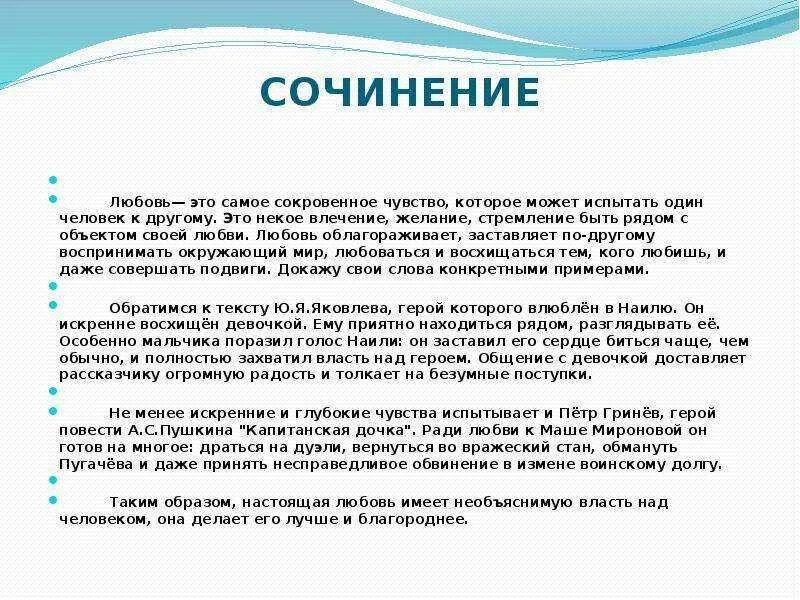 СОЧИНЕНИЕ

Любовь— это самое сокровенное чувство, которое может испытать один человек к другому. Это некое влечение, желание, стремление быть рядом с объектом своей любви. Любовь облагораживает, заставляет по-другому воспринимать окружающий мир, любоваться и восхищаться тем, кого любишь, и даже совершать подвиги. Докажу свои слова конкретными примерами.

Обратимся к тексту Ю.Я.Яковлева, герой которого влюблён в Наилю. Он искренне восхищён девочкой. Ему приятно находиться рядом, разглядывать её. Особенно мальчика поразил голос Наили: он заставил его сердце биться чаще, чем обычно, и полностью захватил власть над героем. Общение с девочкой доставляет рассказчику огромную радость и толкает на безумные поступки.

Не менее искренние и глубокие чувства испытывает и Пётр Гринёв, герой повести А.С.Пушкина "Капитанская дочка". Ради любви к Маше Мироновой он готов на многое: драться на дуэли, вернуться во вражеский стан, обмануть Пугачёва и даже принять несправедливое обвинение в измене воинскому долгу.

Таким образом, настоящая любовь имеет необъяснимую власть над человеком, она делает его лучше и благороднее.